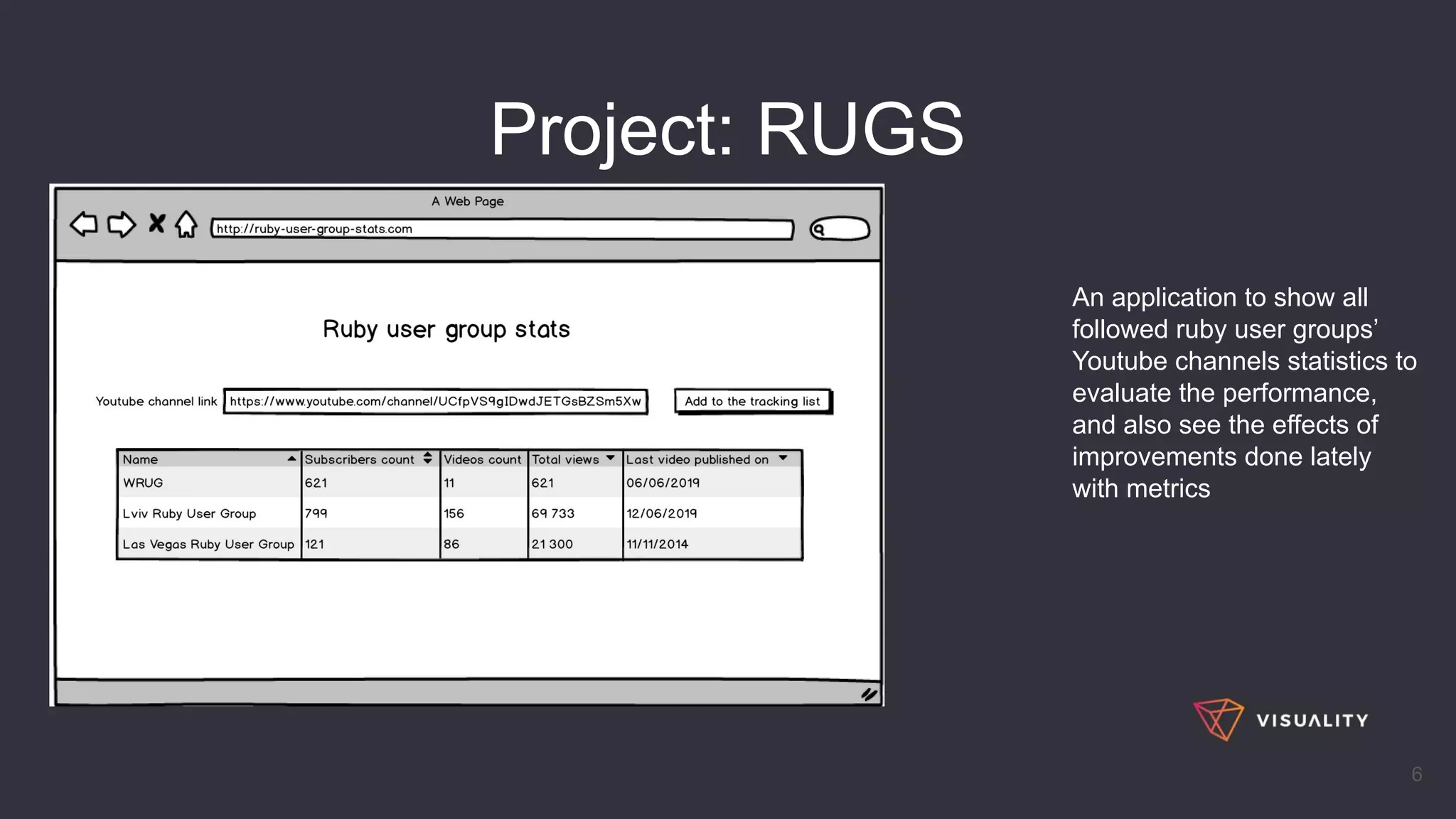 Project: RUGS

A Web Page

http://ruby-user-group-stats.com

Ruby user group stats

Youtube channel link https://www.youtube.com/channel/UCfpVS9gIDwdJETGsBZSm5Xw

Add to the tracking list

| Name | Subscribers count | Videos count | Total views | Last video published on |
|---|---|---|---|---|
| WRUG | 621 | 11 | 621 | 06/06/2019 |
| Lviv Ruby User Group | 799 | 156 | 69 733 | 12/06/2019 |
| Las Vegas Ruby User Group | 121 | 86 | 21 300 | 11/11/2014 |

An application to show all followed ruby user groups' Youtube channels statistics to evaluate the performance, and also see the effects of improvements done lately with metrics

VISUALITY

6